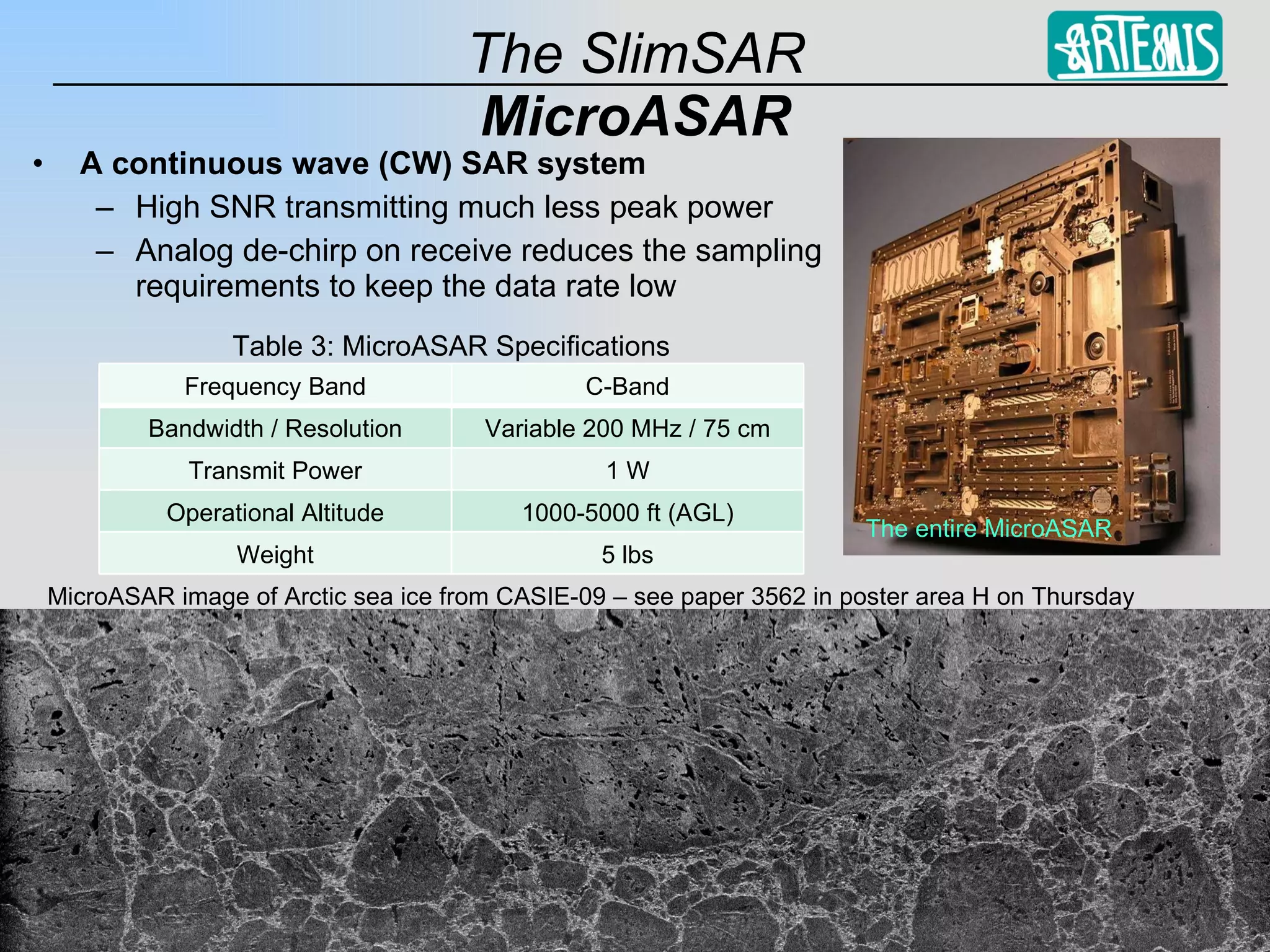 The SlimSAR

ARTEMIS

MicroASAR

• A continuous wave (CW) SAR system
– High SNR transmitting much less peak power
– Analog de-chirp on receive reduces the sampling requirements to keep the data rate low

Table 3: MicroASAR Specifications

| Frequency Band | C-Band |
|---|---|
| Bandwidth / Resolution | Variable 200 MHz / 75 cm |
| Transmit Power | 1 W |
| Operational Altitude | 1000-5000 ft (AGL) |
| Weight | 5 lbs |

The entire MicroASAR

MicroASAR image of Arctic sea ice from CASIE-09 – see paper 3562 in poster area H on Thursday